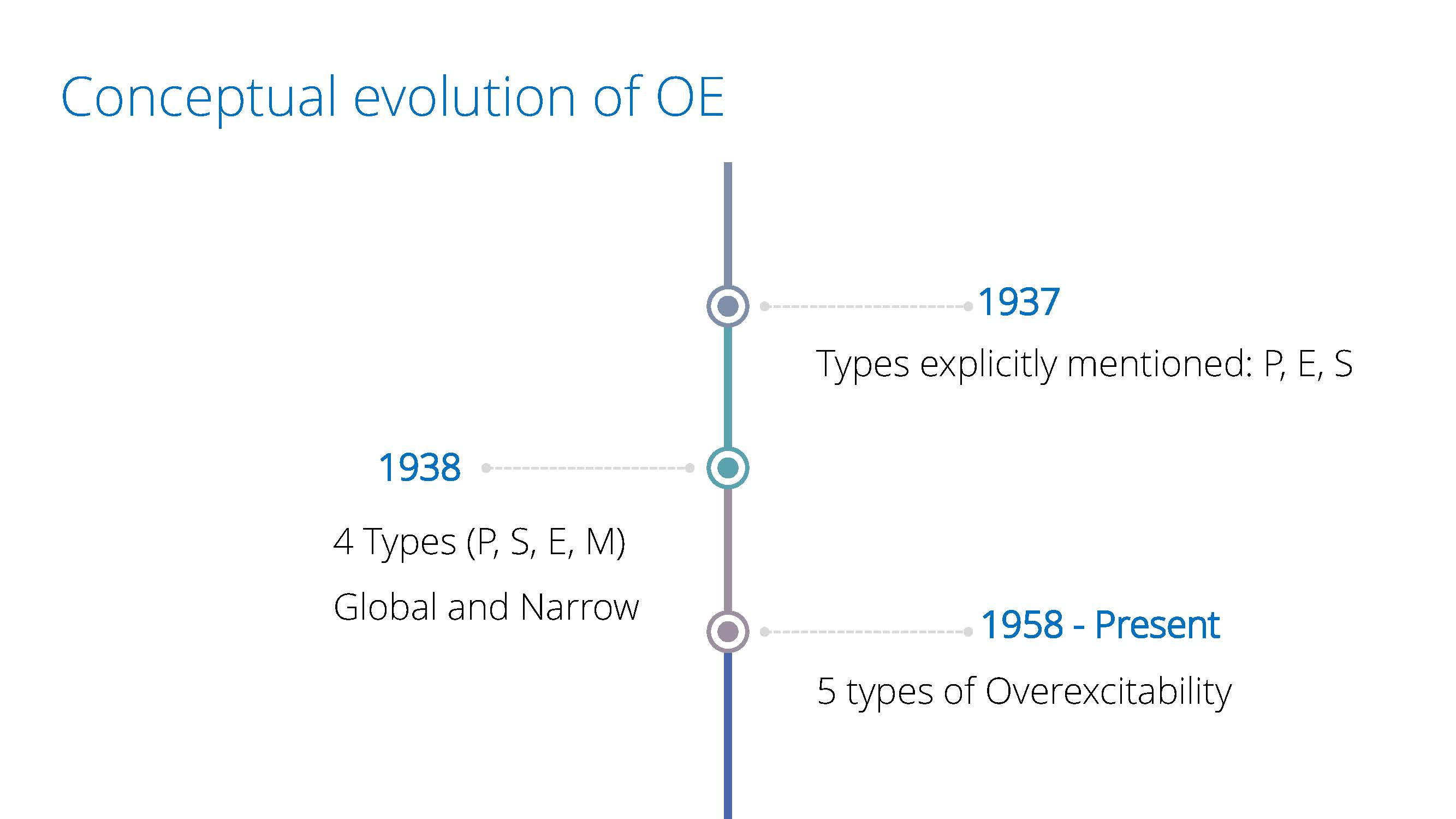 Conceptual evolution of OE

1937

Types explicitly mentioned: P, E, S

1938

4 Types (P, S, E, M)

Global and Narrow

1958 - Present

5 types of Overexcitability